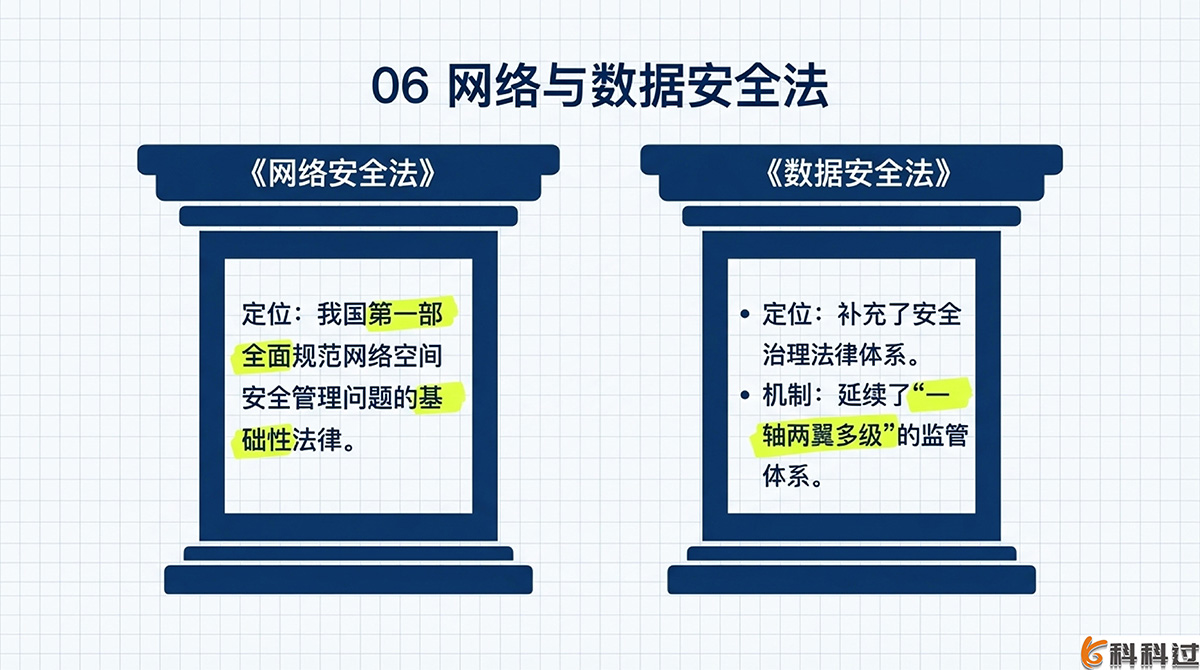 06 网络与数据安全法

《网络安全法》

定位：我国第一部全面规范网络空间安全管理问题的基础性法律。

《数据安全法》

• 定位：补充了安全治理法律体系。
• 机制：延续了“一轴两翼多级”的监管体系。

科科过